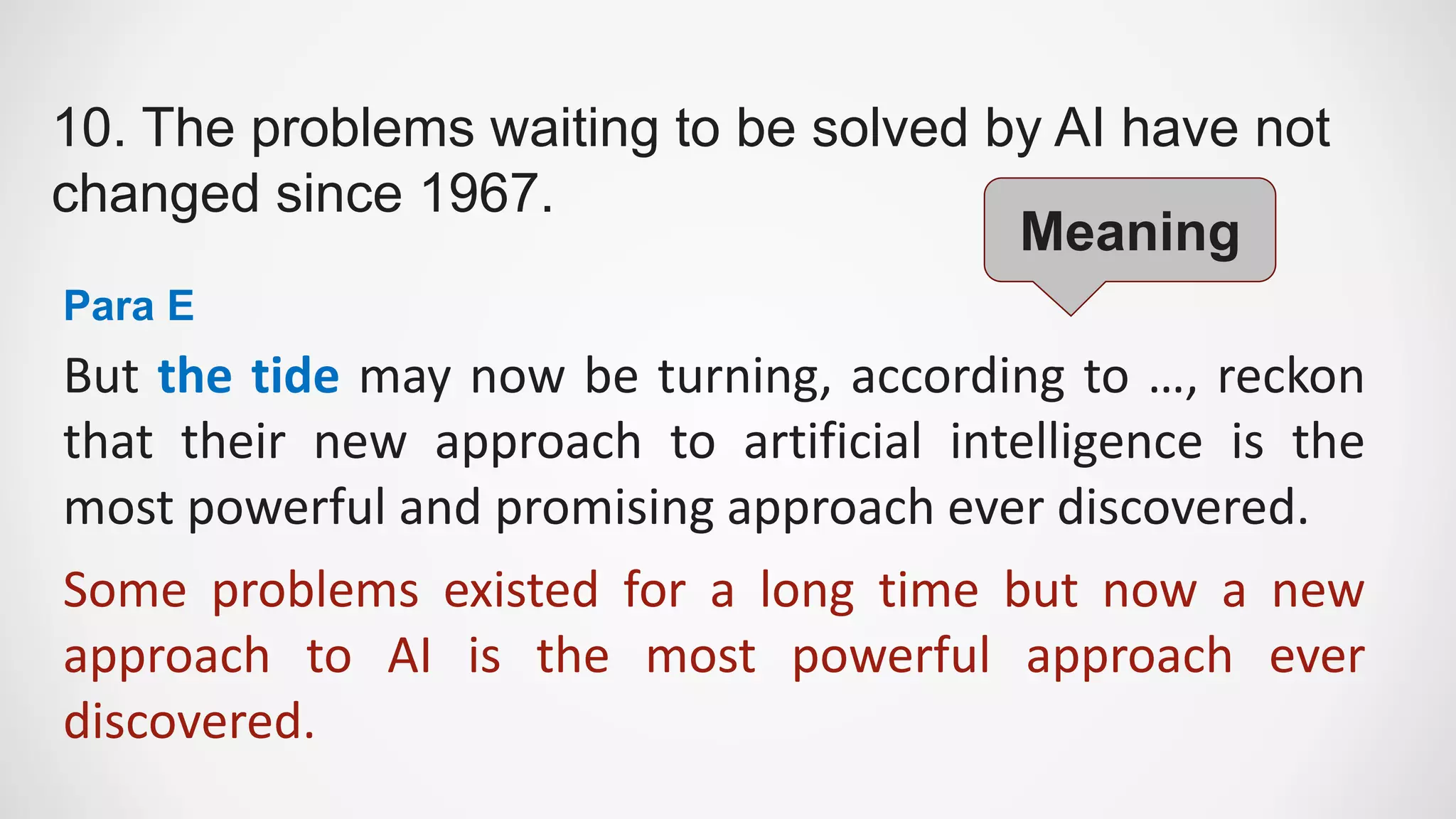 10. The problems waiting to be solved by AI have not changed since 1967.

Meaning

Para E

But the tide may now be turning, according to …, reckon that their new approach to artificial intelligence is the most powerful and promising approach ever discovered.

Some problems existed for a long time but now a new approach to AI is the most powerful approach ever discovered.